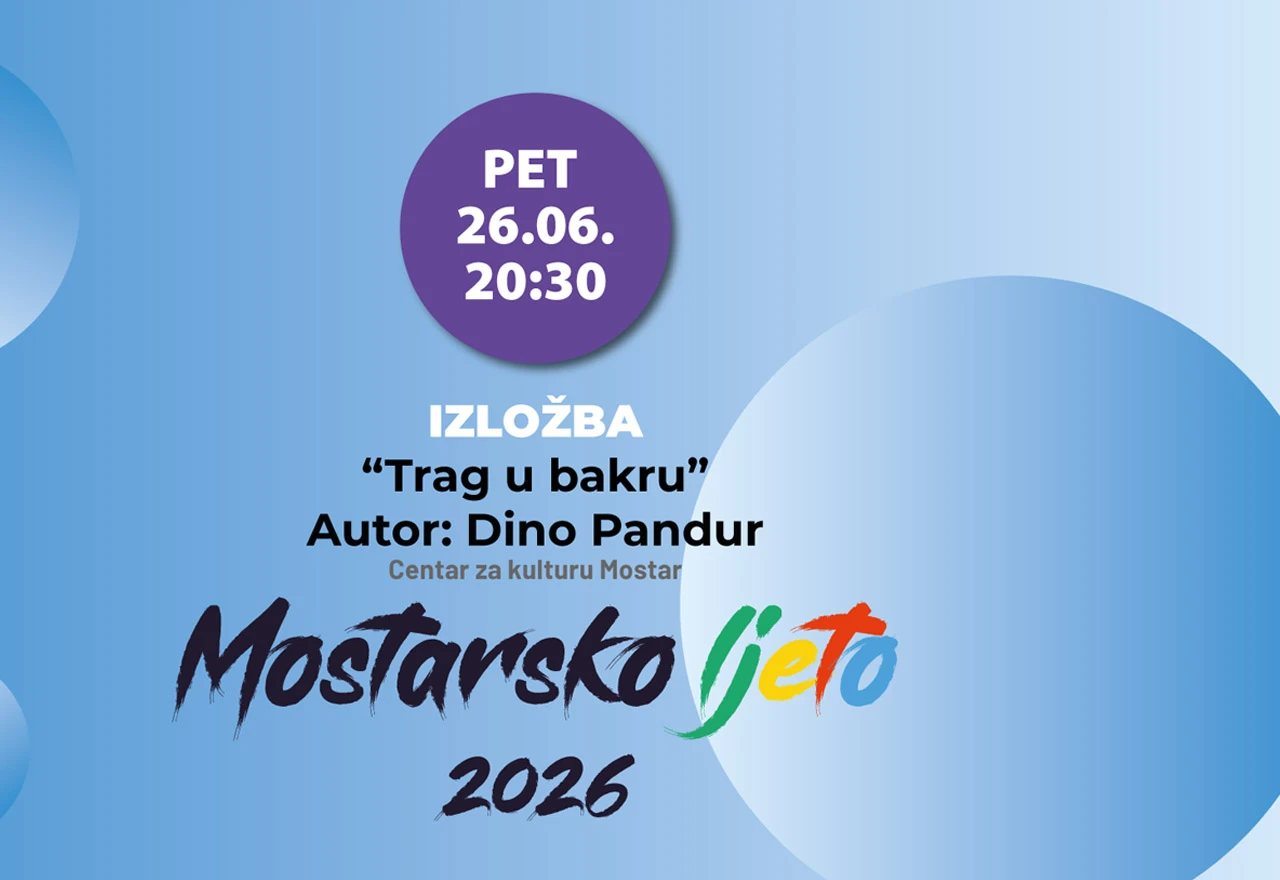 PET
26.06.
20:30

IZLOŽBA
“Trag u bakru”
Autor: Dino Pandur
Centar za kulturu Mostar

Mostarsko ljeto
2026